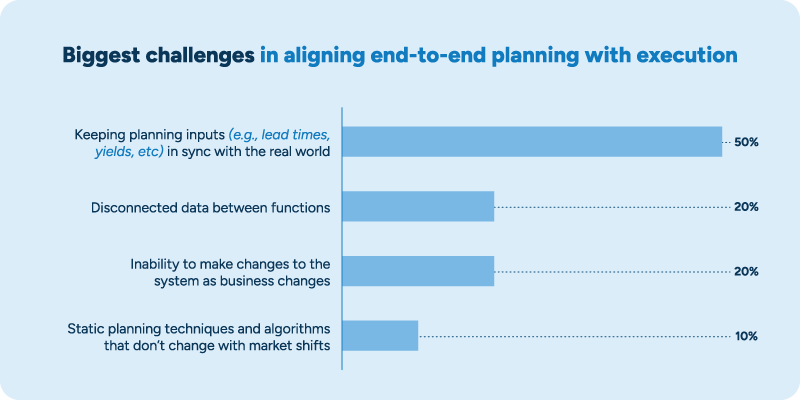 Biggest challenges in aligning end-to-end planning with execution

Keeping planning inputs (e.g., lead times, yields, etc) in sync with the real world 50%

Disconnected data between functions 20%

Inability to make changes to the system as business changes 20%

Static planning techniques and algorithms that don't change with market shifts 10%